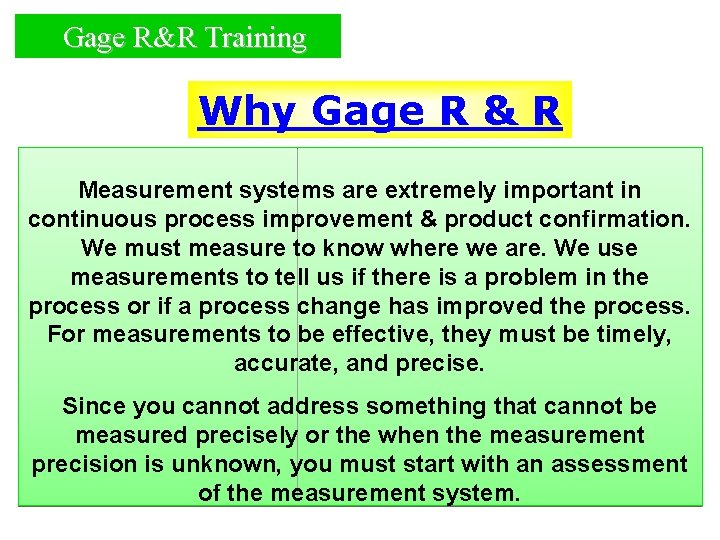 Gage R&R Training

Why Gage R & R

Measurement systems are extremely important in continuous process improvement & product confirmation. We must measure to know where we are. We use measurements to tell us if there is a problem in the process or if a process change has improved the process. For measurements to be effective, they must be timely, accurate, and precise.

Since you cannot address something that cannot be measured precisely or the when the measurement precision is unknown, you must start with an assessment of the measurement system.